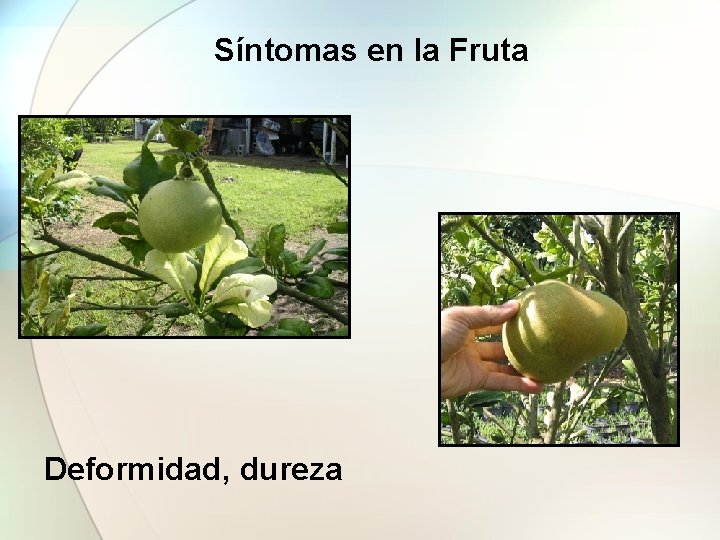 Síntomas en la Fruta

Deformidad, dureza